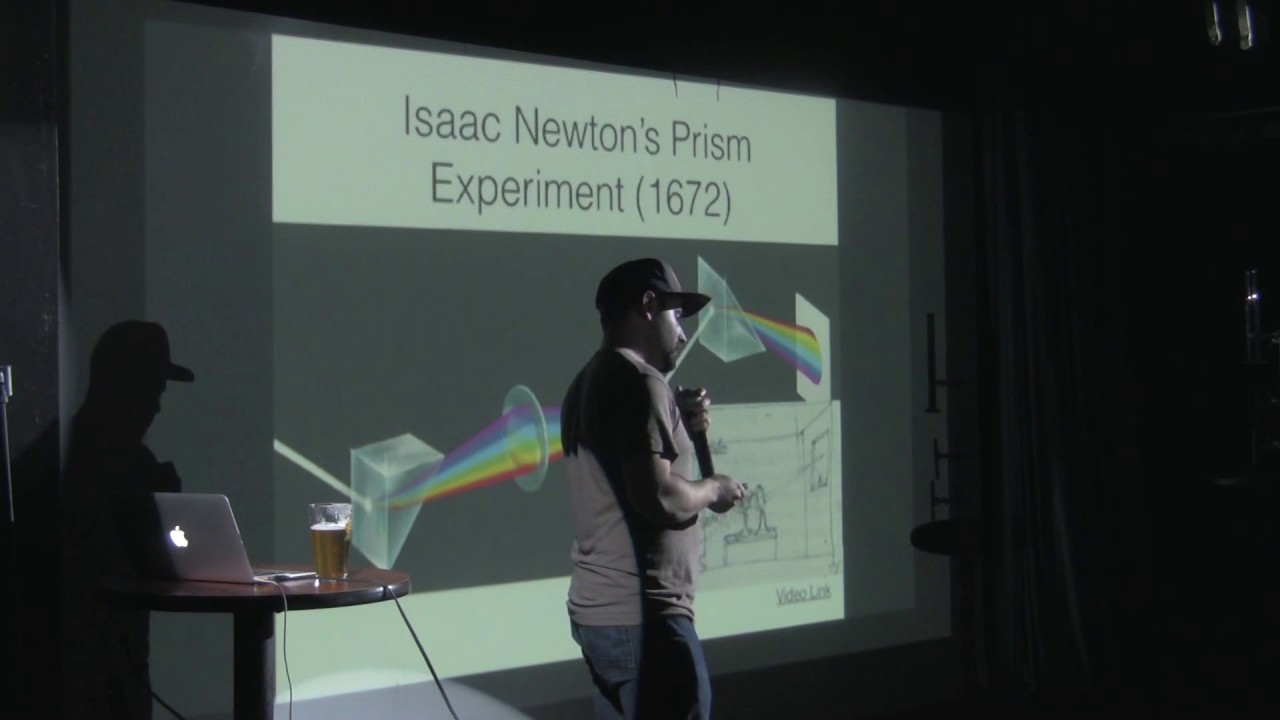 Isaac Newton's Prism Experiment (1672)

Video Link